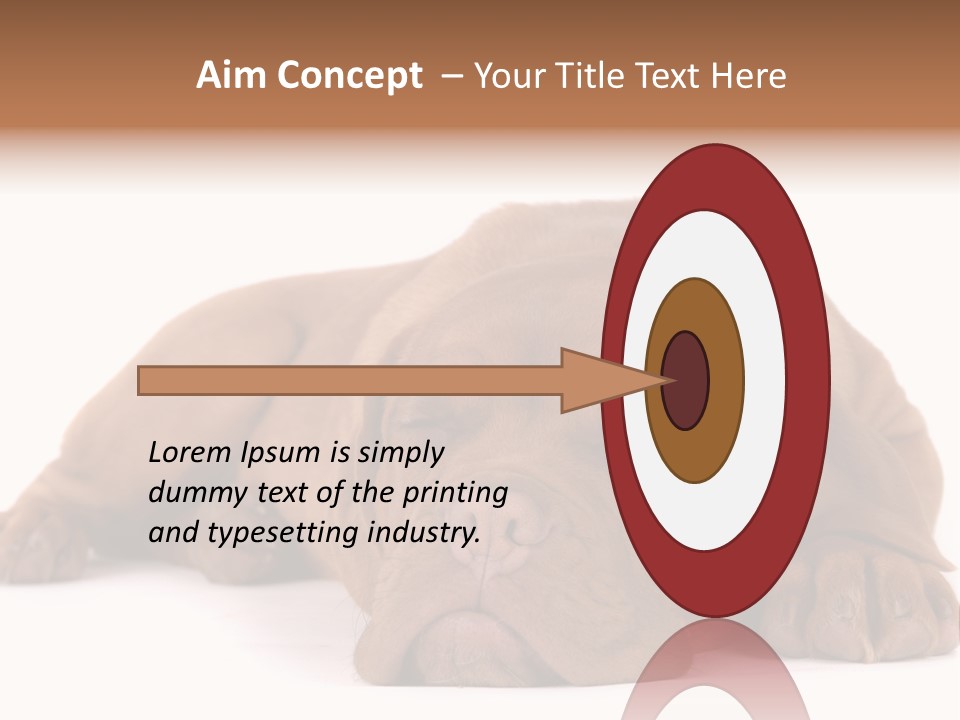 Aim Concept – Your Title Text Here

Lorem Ipsum is simply dummy text of the printing and typesetting industry.